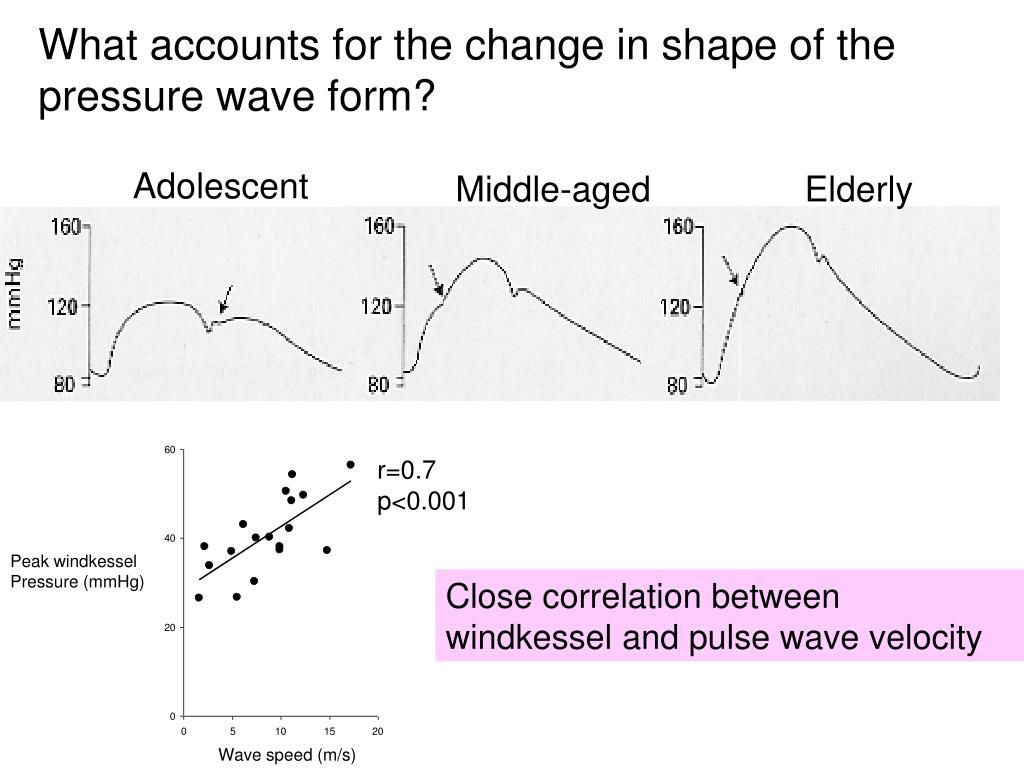 What accounts for the change in shape of the pressure wave form?

Adolescent

Middle-aged

Elderly

mmHg

160
120
80

160
120
80

160
120
80

60
40
20
0

0 5 10 15 20

Peak windkessel Pressure (mmHg)

Wave speed (m/s)

r=0.7
p<0.001

Close correlation between windkessel and pulse wave velocity